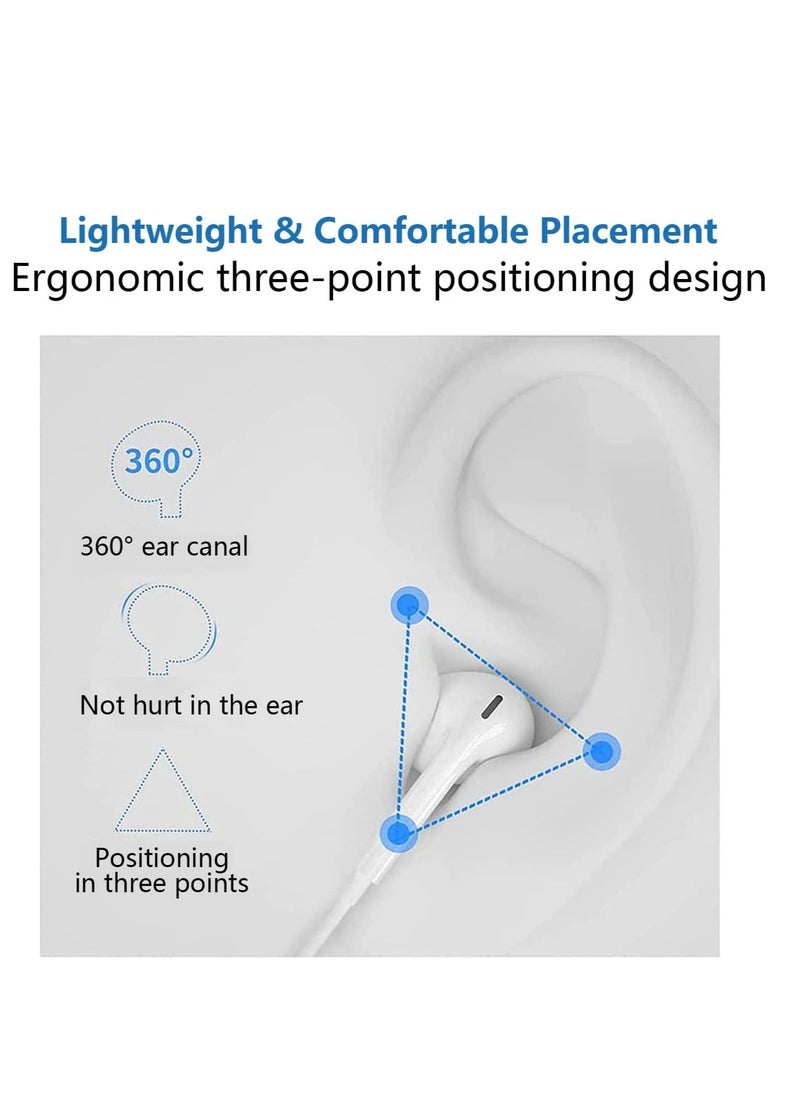 Lightweight & Comfortable Placement
Ergonomic three-point positioning design

360°

360° ear canal

Not hurt in the ear

Positioning
in three points